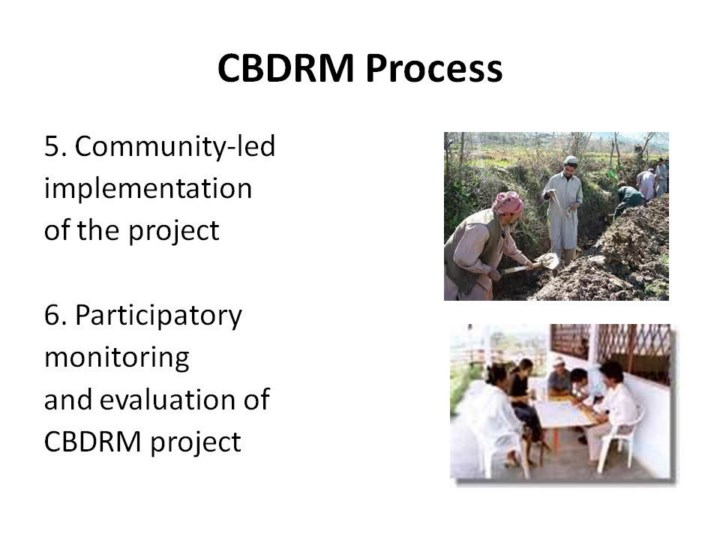 CBDRM Process

5. Community-led implementation of the project

6. Participatory monitoring and evaluation of CBDRM project